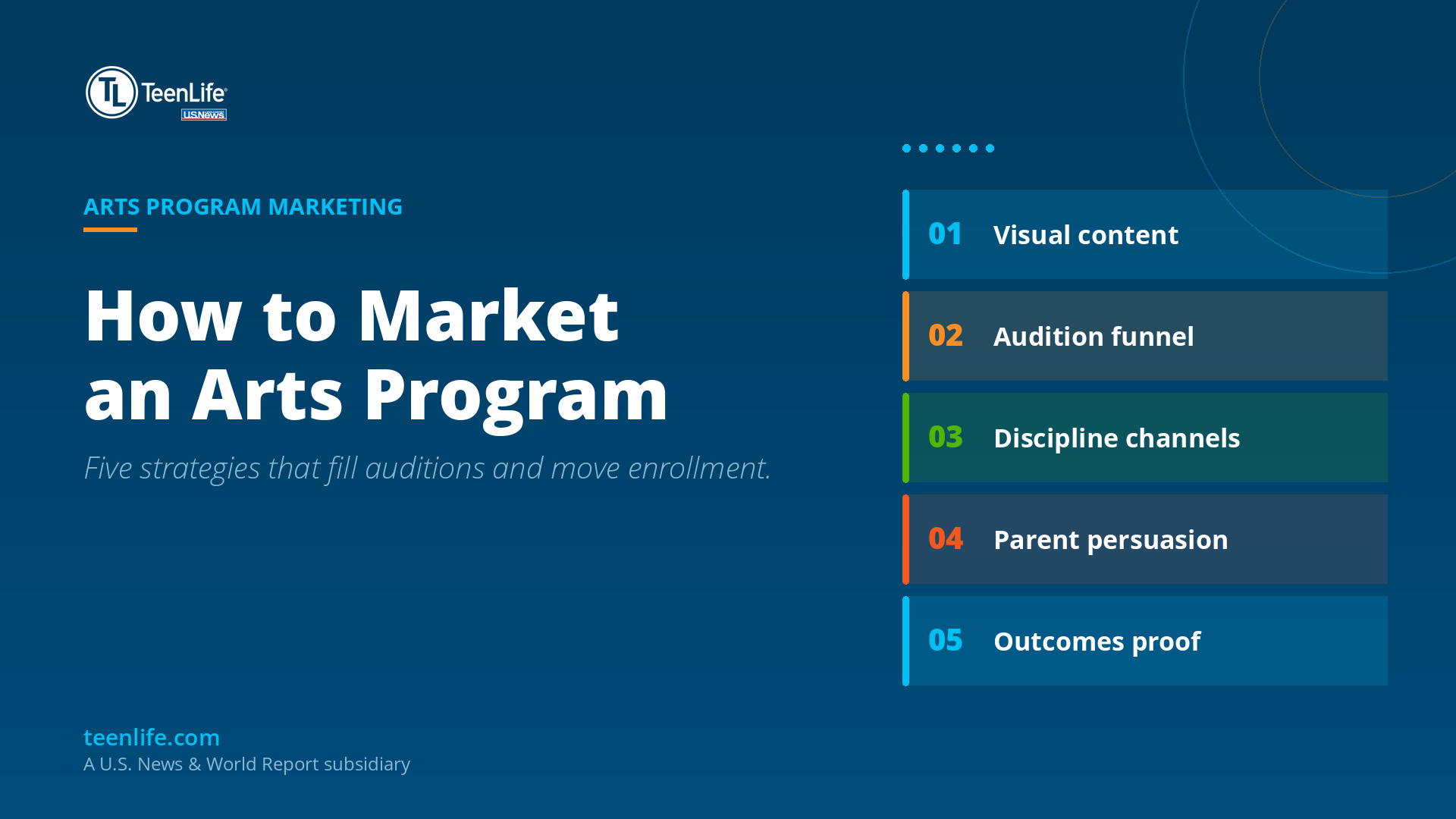 TL TeenLife
U.S.News

ARTS PROGRAM MARKETING

How to Market an Arts Program

Five strategies that fill auditions and move enrollment.

01 Visual content

02 Audition funnel

03 Discipline channels

04 Parent persuasion

05 Outcomes proof

teenlife.com
A U.S. News & World Report subsidiary